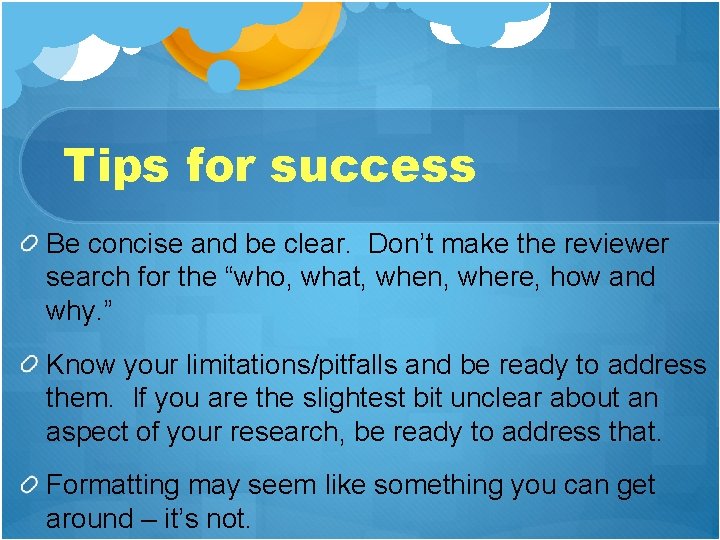 Tips for success

Be concise and be clear. Don’t make the reviewer search for the “who, what, when, where, how and why.”

Know your limitations/pitfalls and be ready to address them. If you are the slightest bit unclear about an aspect of your research, be ready to address that.

Formatting may seem like something you can get around – it’s not.